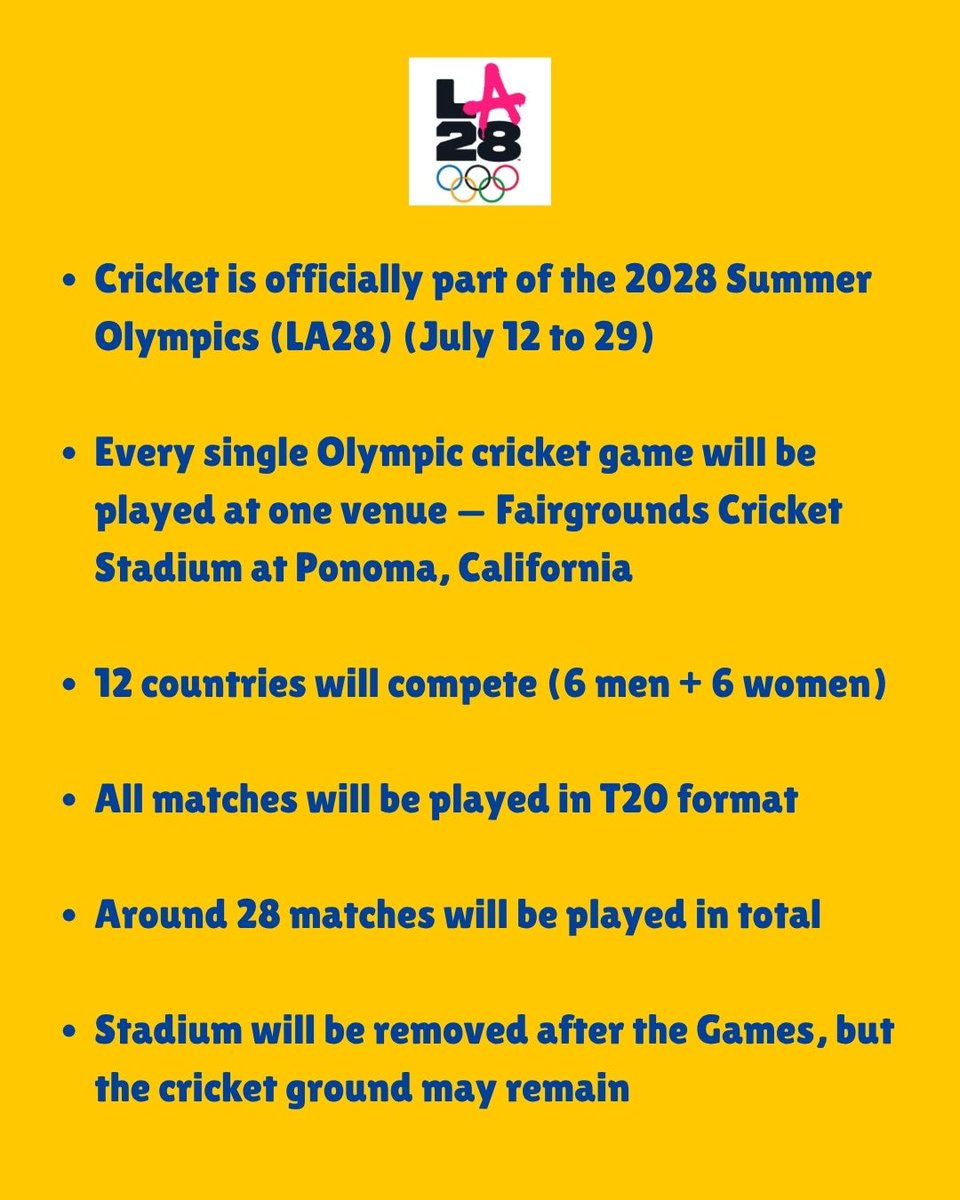 LA
28

• Cricket is officially part of the 2028 Summer Olympics (LA28) (July 12 to 29)

• Every single Olympic cricket game will be played at one venue — Fairgrounds Cricket Stadium at Ponoma, California

• 12 countries will compete (6 men + 6 women)

• All matches will be played in T20 format

• Around 28 matches will be played in total

• Stadium will be removed after the Games, but the cricket ground may remain